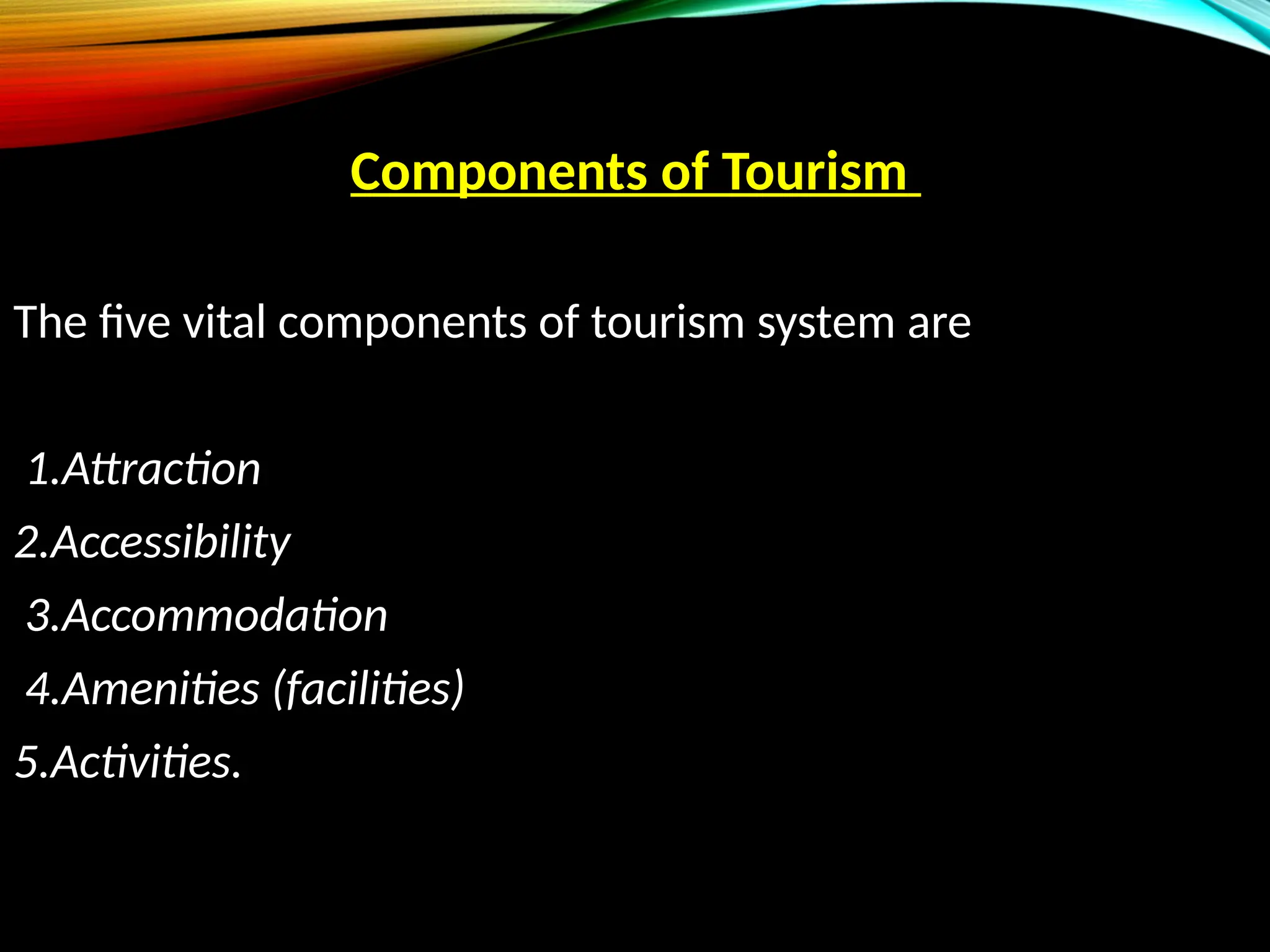 Components of Tourism

The five vital components of tourism system are

1.Attraction

2.Accessibility

3.Accommodation

4.Amenities (facilities)

5.Activities.